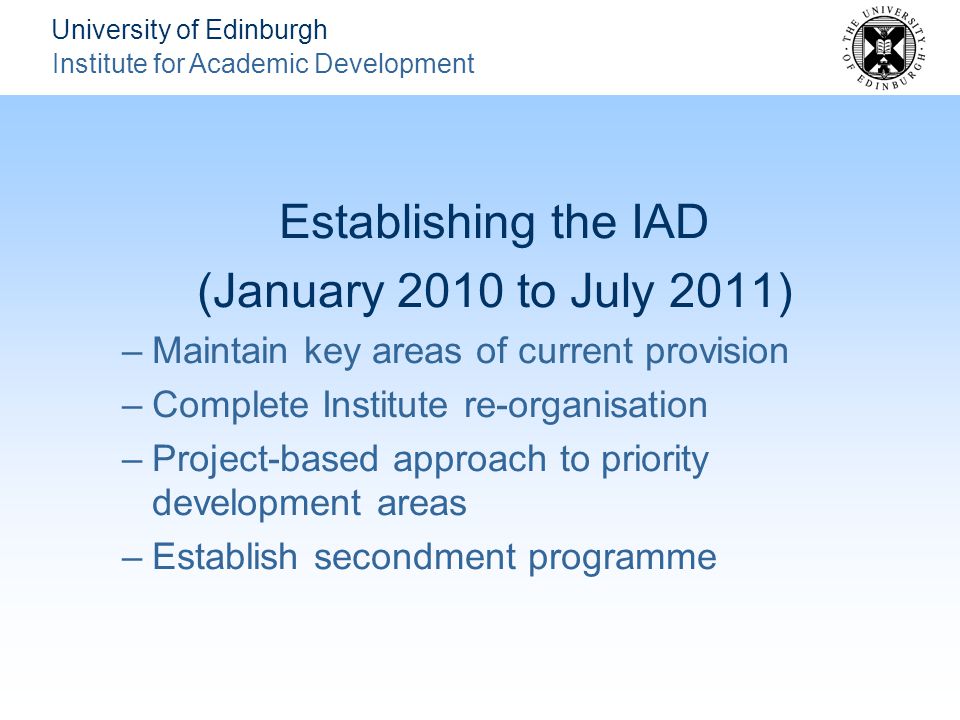 University of Edinburgh
Institute for Academic Development

THE UNIVERSITY OF EDINBURGH

Establishing the IAD
(January 2010 to July 2011)

– Maintain key areas of current provision
– Complete Institute re-organisation
– Project-based approach to priority development areas
– Establish secondment programme